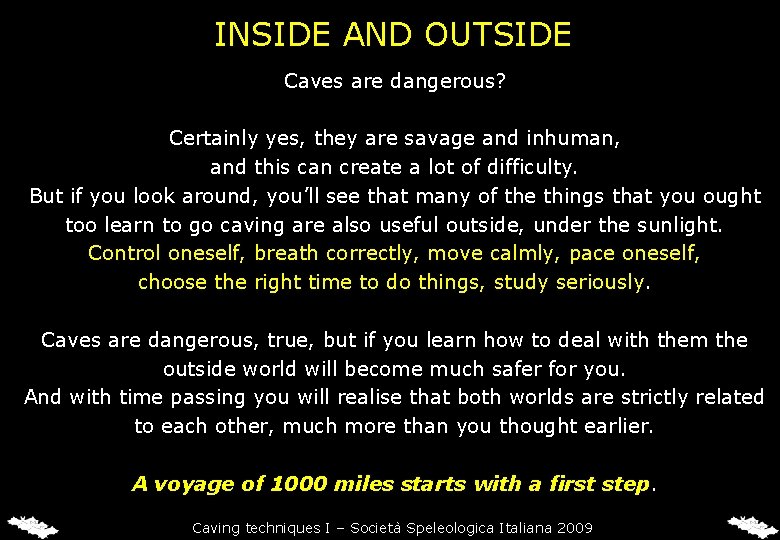 INSIDE AND OUTSIDE

Caves are dangerous?

Certainly yes, they are savage and inhuman, and this can create a lot of difficulty. But if you look around, you'll see that many of the things that you ought too learn to go caving are also useful outside, under the sunlight. Control oneself, breath correctly, move calmly, pace oneself, choose the right time to do things, study seriously.

Caves are dangerous, true, but if you learn how to deal with them the outside world will become much safer for you. And with time passing you will realise that both worlds are strictly related to each other, much more than you thought earlier.

A voyage of 1000 miles starts with a first step.

Caving techniques I – Società Speleologica Italiana 2009